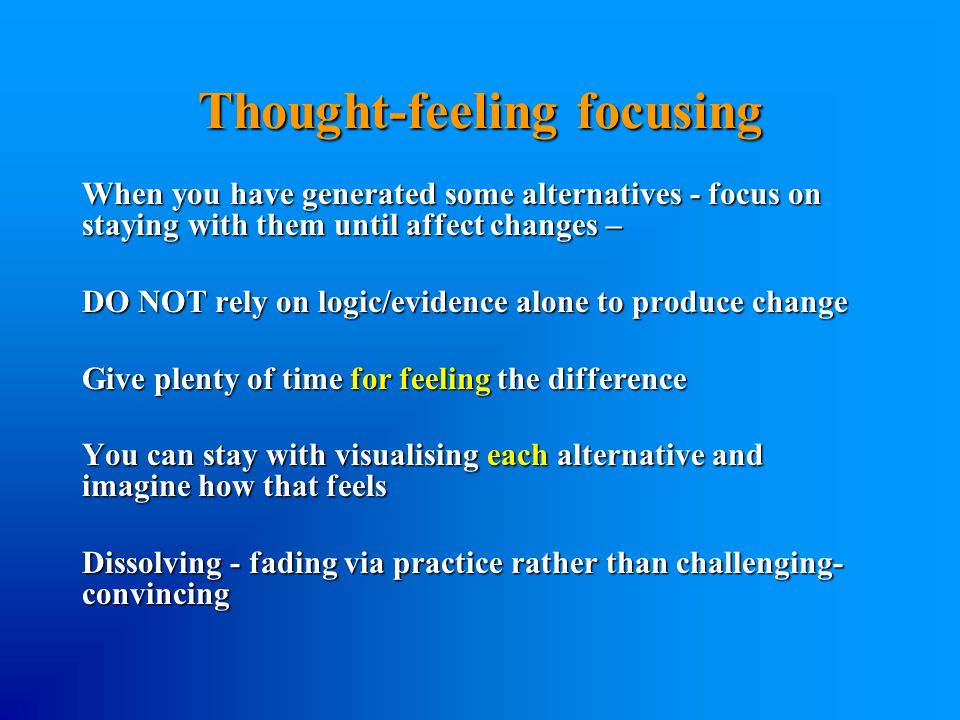 Thought-feeling focusing

When you have generated some alternatives - focus on staying with them until affect changes –

DO NOT rely on logic/evidence alone to produce change

Give plenty of time for feeling the difference

You can stay with visualising each alternative and imagine how that feels

Dissolving - fading via practice rather than challenging-convincing